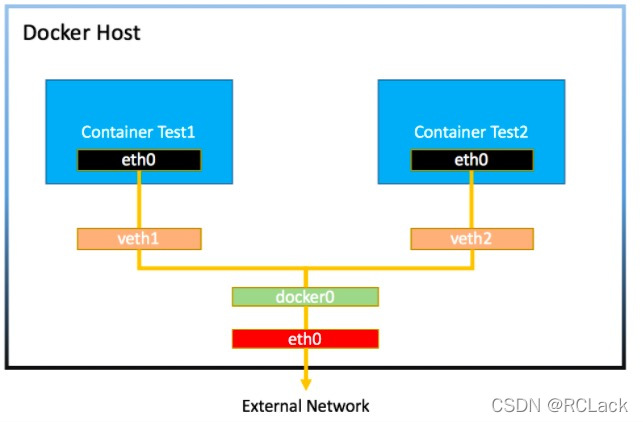 Docker Host

Container Test1
eth0

Container Test2
eth0

veth1

veth2

docker0

eth0

External Network

CSDN @RCLack